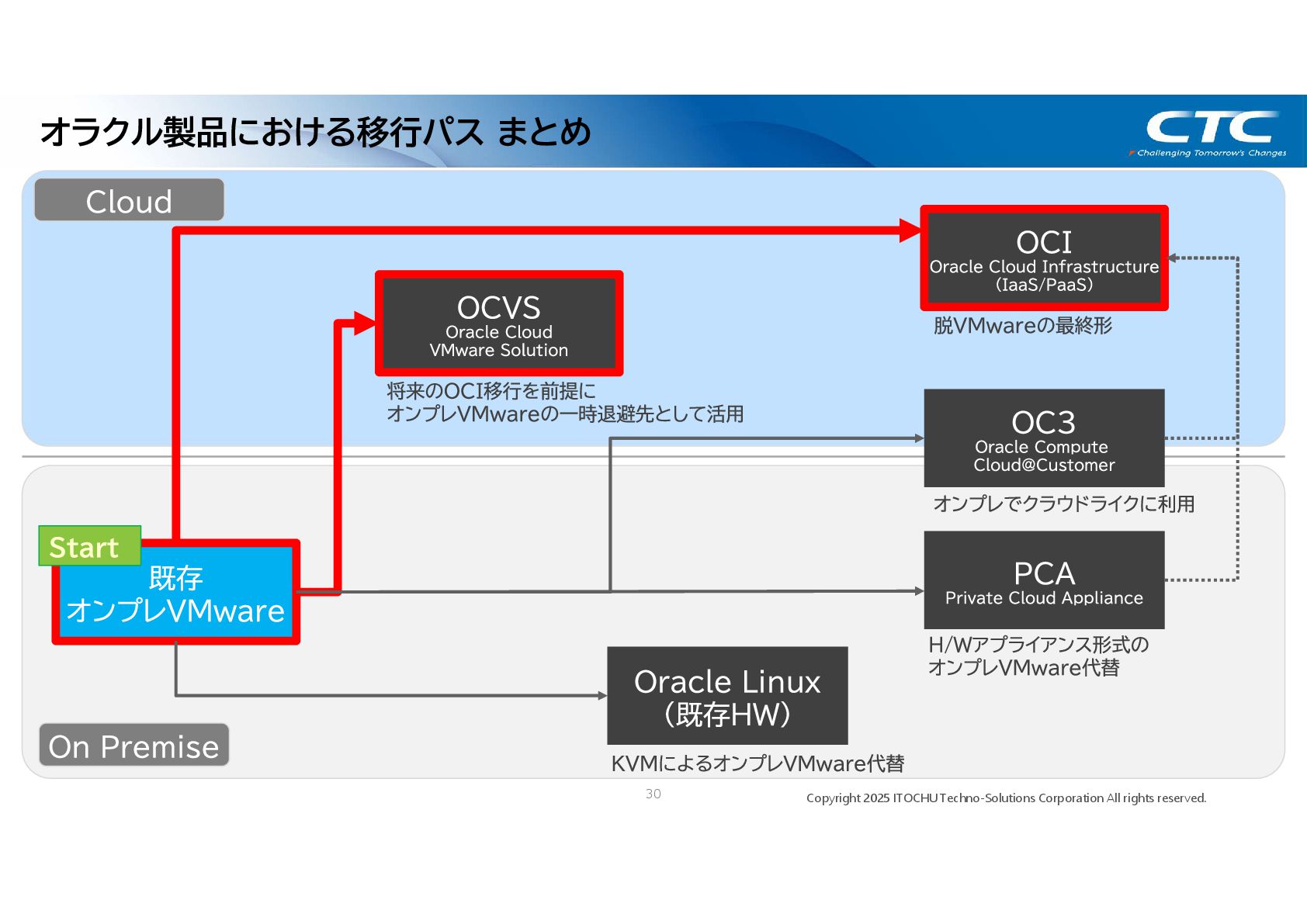 オラクル製品における移行パス まとめ

CTC
Challenging Tomorrow's Changes

Cloud

OCI
Oracle Cloud Infrastructure
(IaaS/PaaS)

脱VMwareの最終形

OCVS
Oracle Cloud
VMware Solution

将来のOCI移行を前提に
オンプレVMwareの一時退避先として活用

OC3
Oracle Compute
Cloud@Customer

オンプレでクラウドライクに利用

Start

既存
オンプレVMware

PCA
Private Cloud Appliance

H/Wアプライアンス形式の
オンプレVMware代替

Oracle Linux
(既存HW)

KVMによるオンプレVMware代替

On Premise

30

Copyright 2025 ITOCHU Techno-Solutions Corporation All rights reserved.